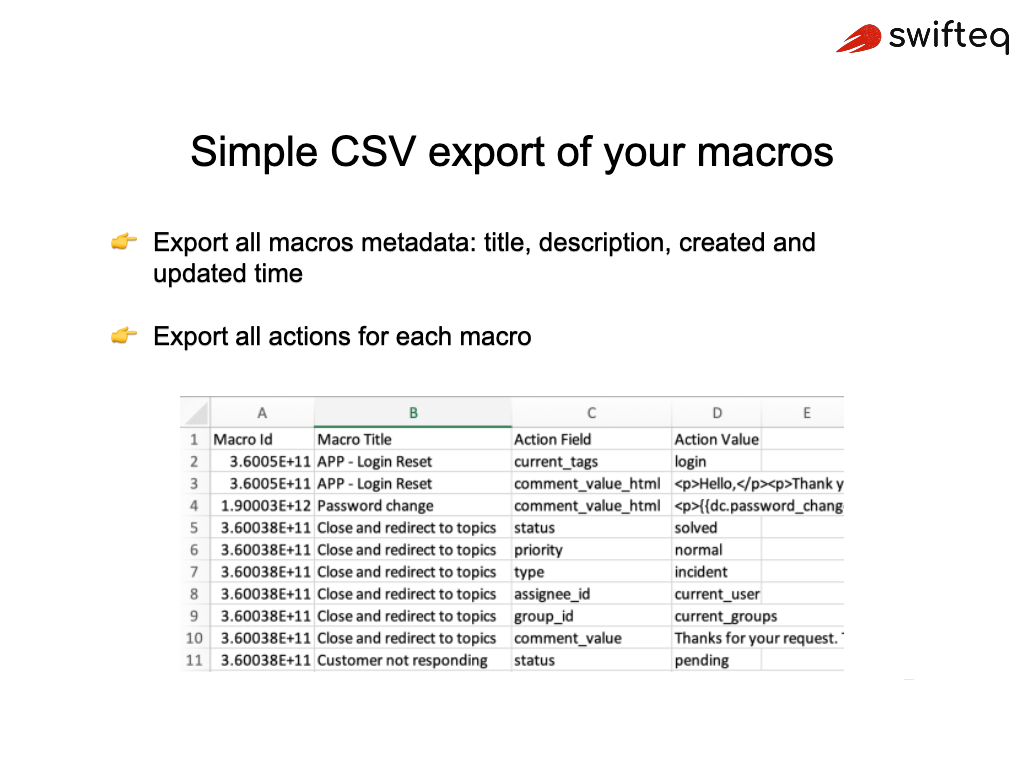 swifteq

Simple CSV export of your macros

👉 Export all macros metadata: title, description, created and updated time

👉 Export all actions for each macro

| | A | B | C | D | E |
|---|---|---|---|---|---|
| 1 | Macro Id | Macro Title | Action Field | Action Value | |
| 2 | 3.6005E+11 | APP - Login Reset | current_tags | login | |
| 3 | 3.6005E+11 | APP - Login Reset | comment_value_html | <p>Hello,</p><p>Thank y | |
| 4 | 1.90003E+12 | Password change | comment_value_html | <p>{{dc.password_chang | |
| 5 | 3.60038E+11 | Close and redirect to topics | status | solved | |
| 6 | 3.60038E+11 | Close and redirect to topics | priority | normal | |
| 7 | 3.60038E+11 | Close and redirect to topics | type | incident | |
| 8 | 3.60038E+11 | Close and redirect to topics | assignee_id | current_user | |
| 9 | 3.60038E+11 | Close and redirect to topics | group_id | current_groups | |
| 10 | 3.60038E+11 | Close and redirect to topics | comment_value | Thanks for your request. | |
| 11 | 3.60038E+11 | Customer not responding | status | pending | |